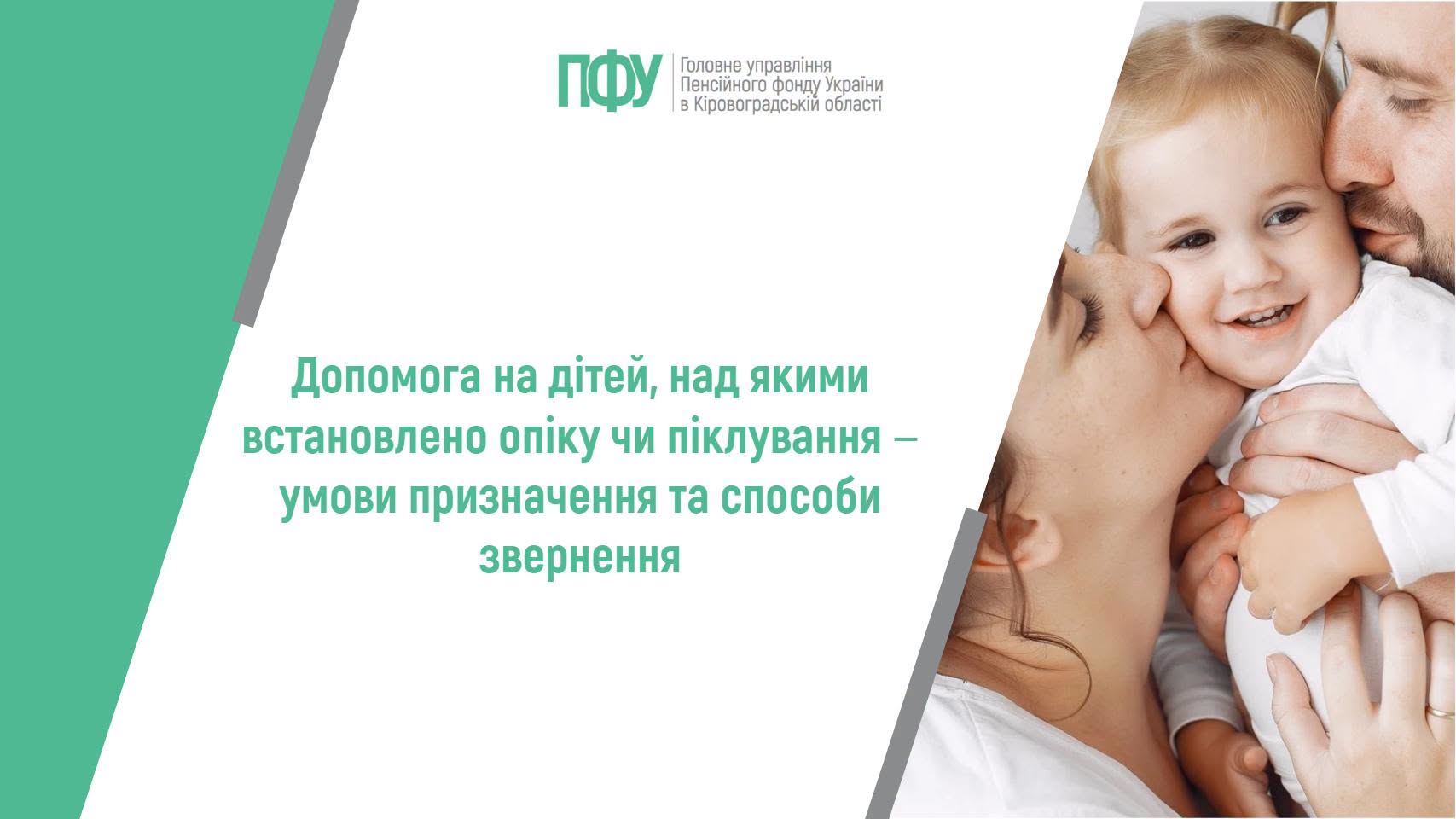 ПФУ
Головне управління
Пенсійного фонду України
в Кіровоградській області

Допомога на дітей, над якими встановлено опіку чи піклування – умови призначення та способи звернення